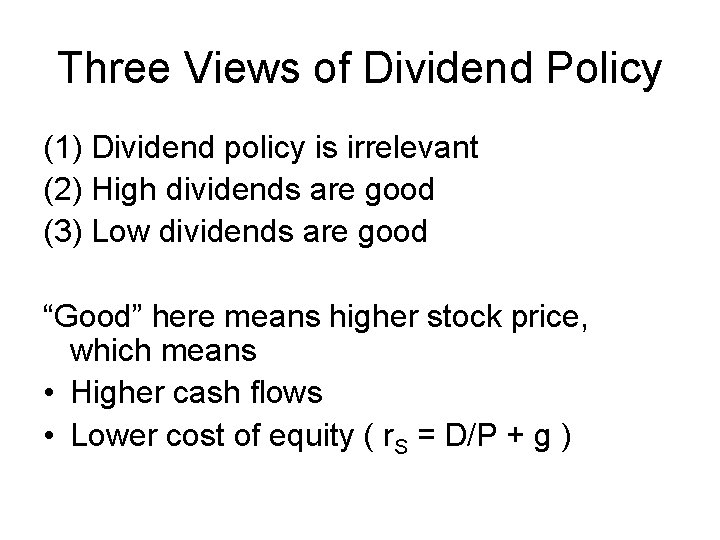 Three Views of Dividend Policy

(1) Dividend policy is irrelevant
(2) High dividends are good
(3) Low dividends are good

“Good” here means higher stock price, which means
• Higher cash flows
• Lower cost of equity ( $r_S = D/P + g$ )